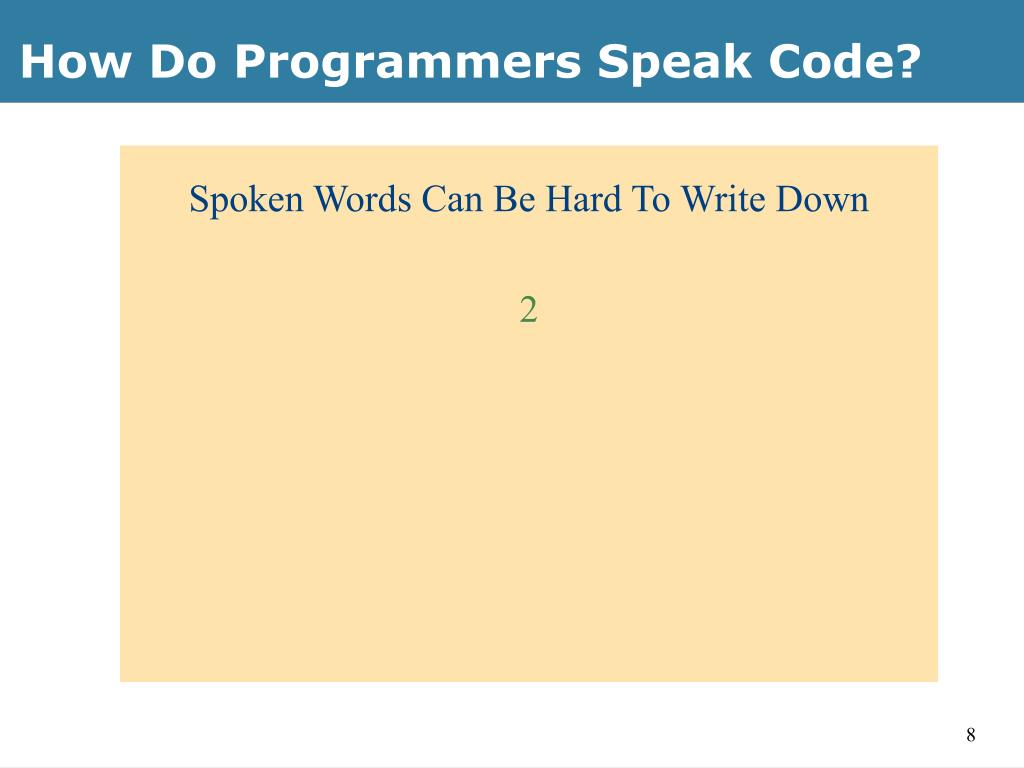 How Do Programmers Speak Code?

Spoken Words Can Be Hard To Write Down

2

8